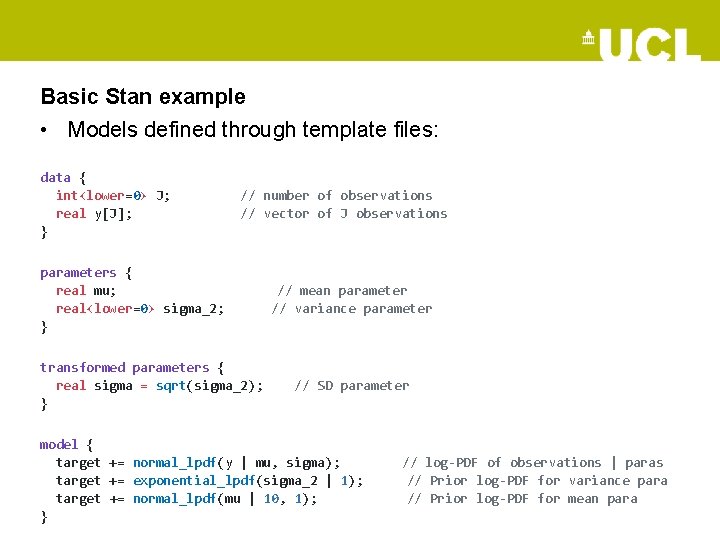 UCL

Basic Stan example

• Models defined through template files:

data {
  int<lower=0> J;          // number of observations
  real y[J];               // vector of J observations
}

parameters {
  real mu;                       // mean parameter
  real<lower=0> sigma_2;       // variance parameter
}

transformed parameters {
  real sigma = sqrt(sigma_2);    // SD parameter
}

model {
  target += normal_lpdf(y | mu, sigma);         // log-PDF of observations | paras
  target += exponential_lpdf(sigma_2 | 1);      // Prior log-PDF for variance para
  target += normal_lpdf(mu | 10, 1);            // Prior log-PDF for mean para
}